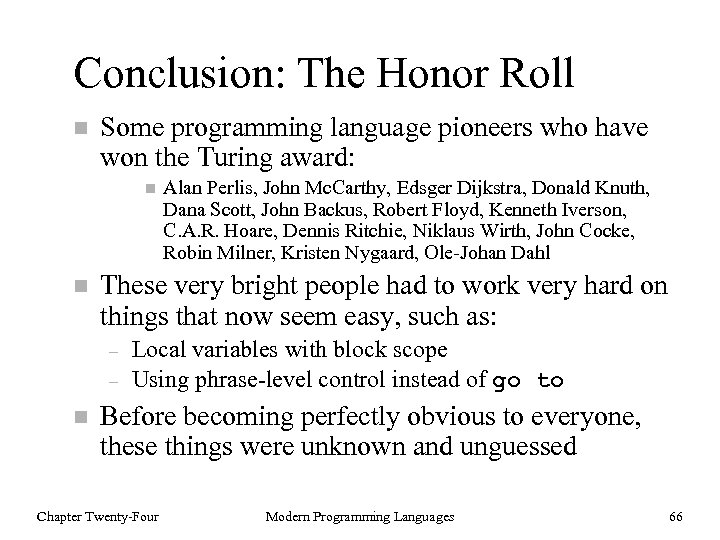 Conclusion: The Honor Roll

Some programming language pioneers who have won the Turing award:

Alan Perlis, John McCarthy, Edsger Dijkstra, Donald Knuth, Dana Scott, John Backus, Robert Floyd, Kenneth Iverson, C.A.R. Hoare, Dennis Ritchie, Niklaus Wirth, John Cocke, Robin Milner, Kristen Nygaard, Ole-Johan Dahl

These very bright people had to work very hard on things that now seem easy, such as:

– Local variables with block scope

– Using phrase-level control instead of go to

Before becoming perfectly obvious to everyone, these things were unknown and unguessed

Chapter Twenty-Four

Modern Programming Languages

66